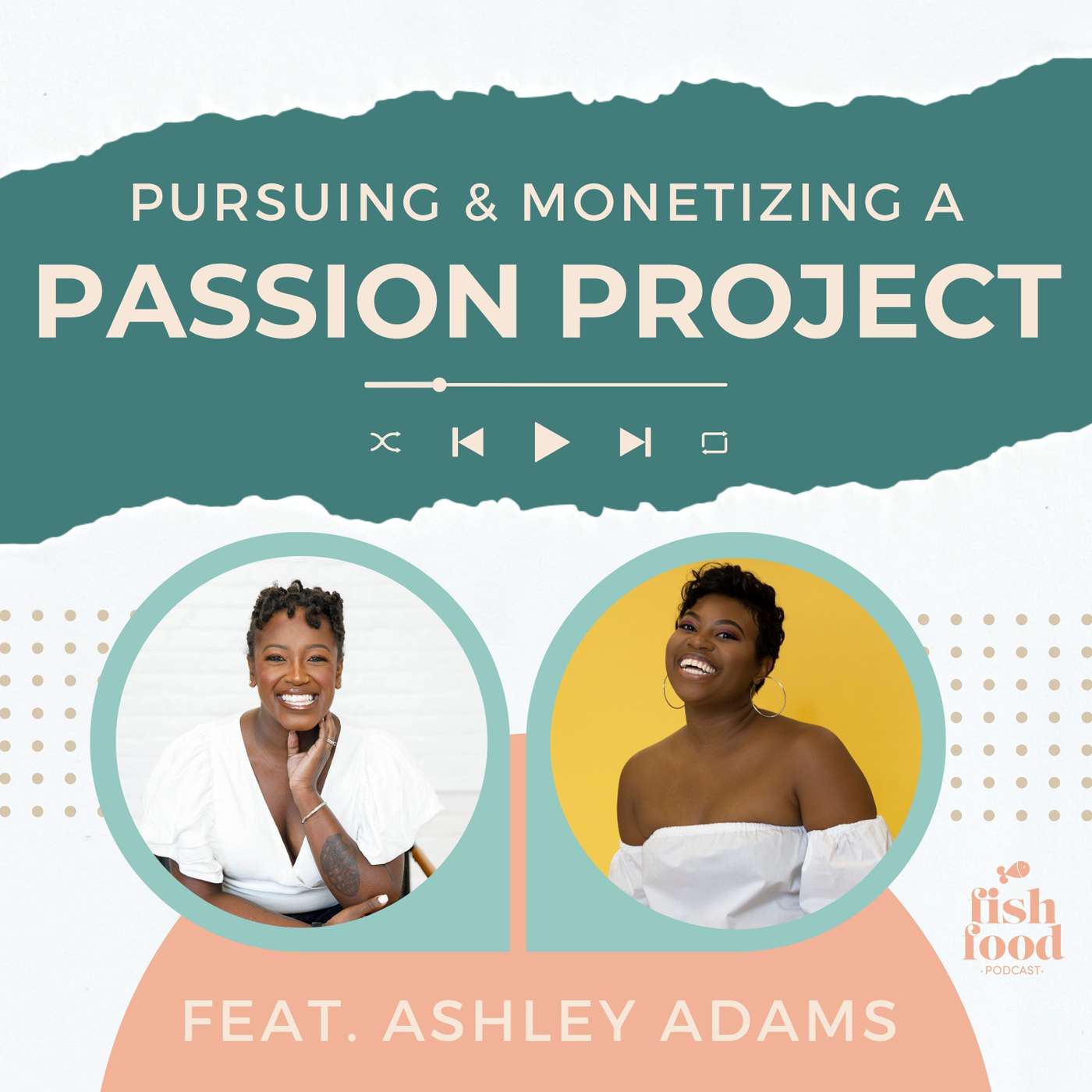 PURSUING & MONETIZING A
PASSION PROJECT

fish food
·PODCAST·

FEAT. ASHLEY ADAMS